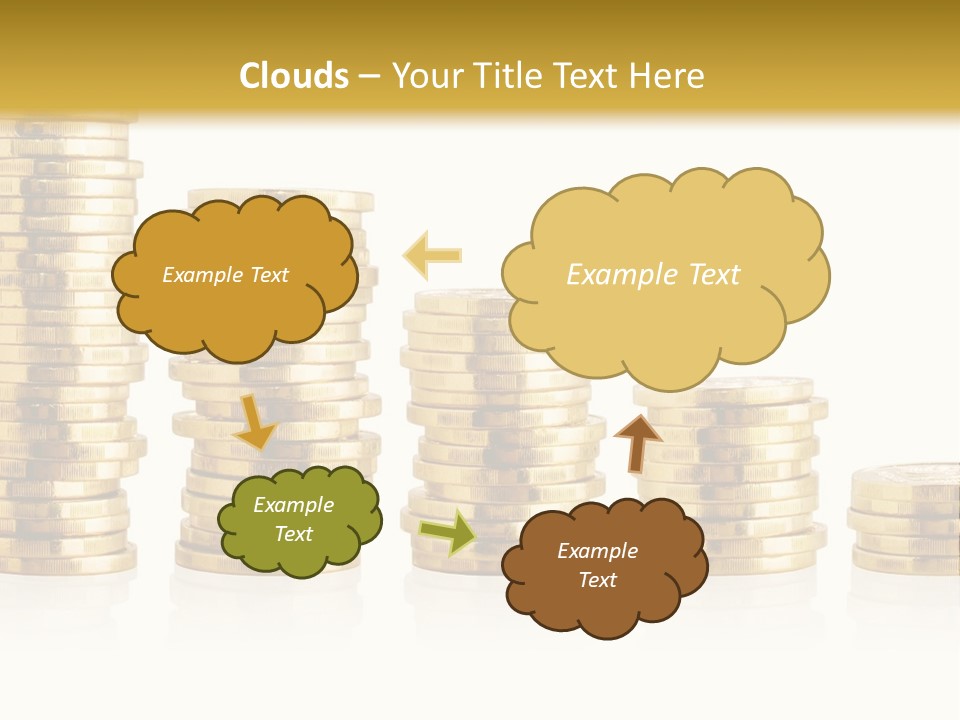 Clouds – Your Title Text Here

Example Text

Example Text

Example Text

Example Text